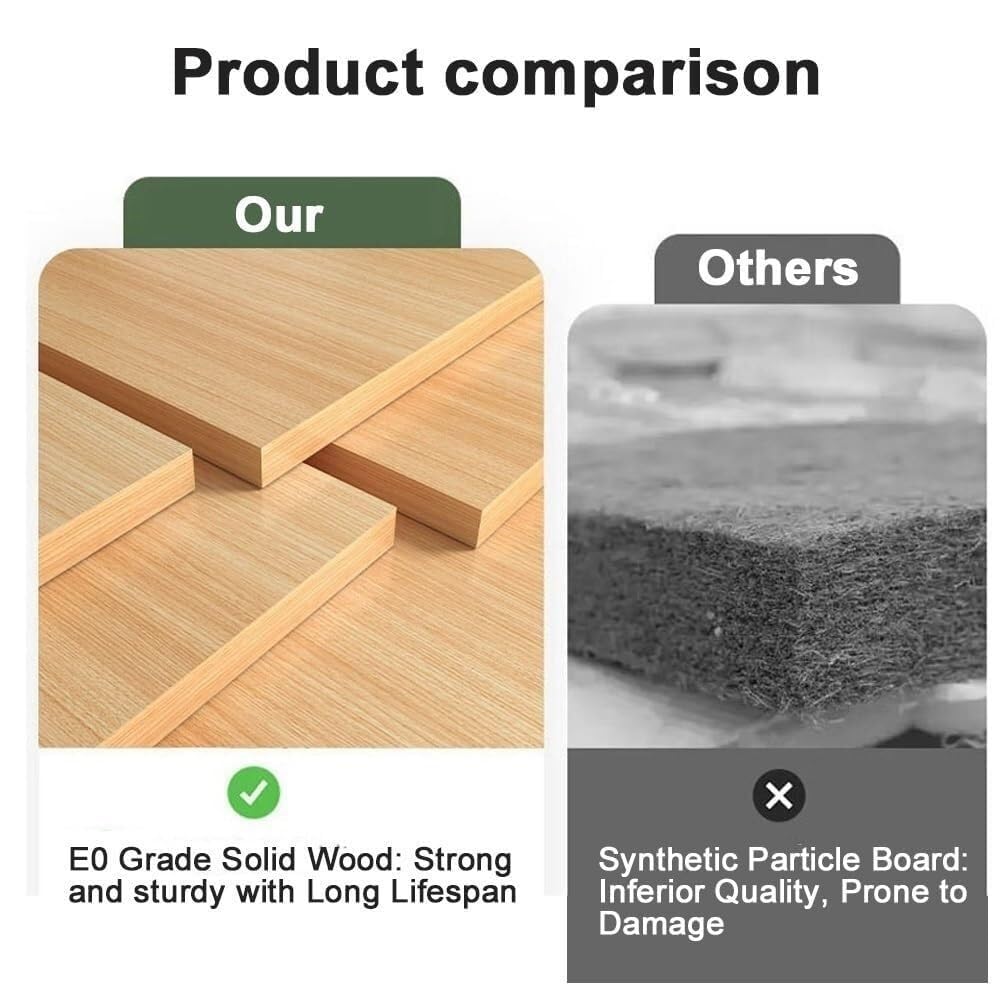 Product comparison

Our

E0 Grade Solid Wood: Strong and sturdy with Long Lifespan

Others

Synthetic Particle Board: Inferior Quality, Prone to Damage